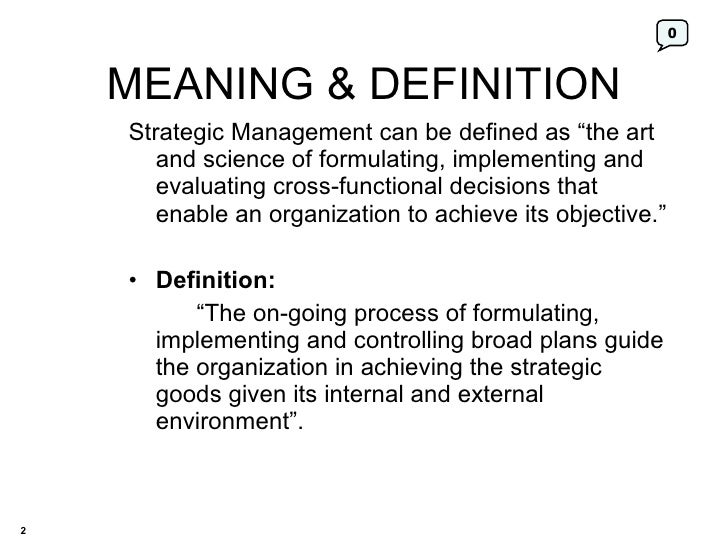 0

MEANING & DEFINITION

Strategic Management can be defined as “the art and science of formulating, implementing and evaluating cross-functional decisions that enable an organization to achieve its objective.”

• **Definition:**

“The on-going process of formulating, implementing and controlling broad plans guide the organization in achieving the strategic goods given its internal and external environment”.

2